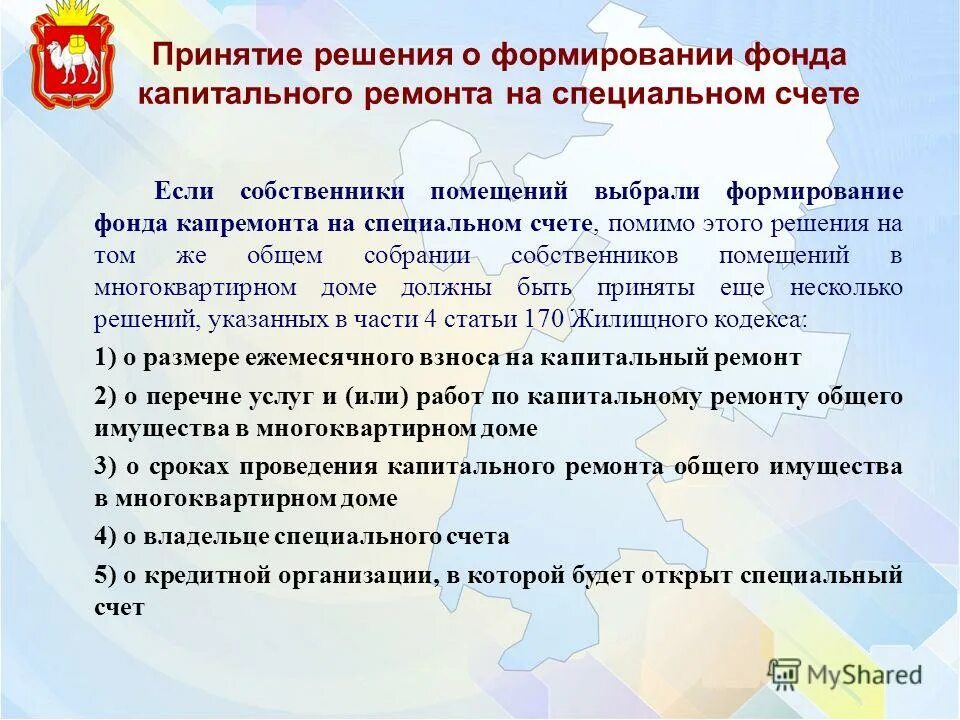 Принятие решения о формировании фонда капитального ремонта на специальном счете

Если собственники помещений выбрали формирование фонда капремонта на специальном счете, помимо этого решения на том же общем собрании собственников помещений в многоквартирном доме должны быть приняты еще несколько решений, указанных в части 4 статьи 170 Жилищного кодекса:

1) о размере ежемесячного взноса на капитальный ремонт

2) о перечне услуг и (или) работ по капитальному ремонту общего имущества в многоквартирном доме

3) о сроках проведения капитального ремонта общего имущества в многоквартирном доме

4) о владельце специального счета

5) о кредитной организации, в которой будет открыт специальный счет

MyShared